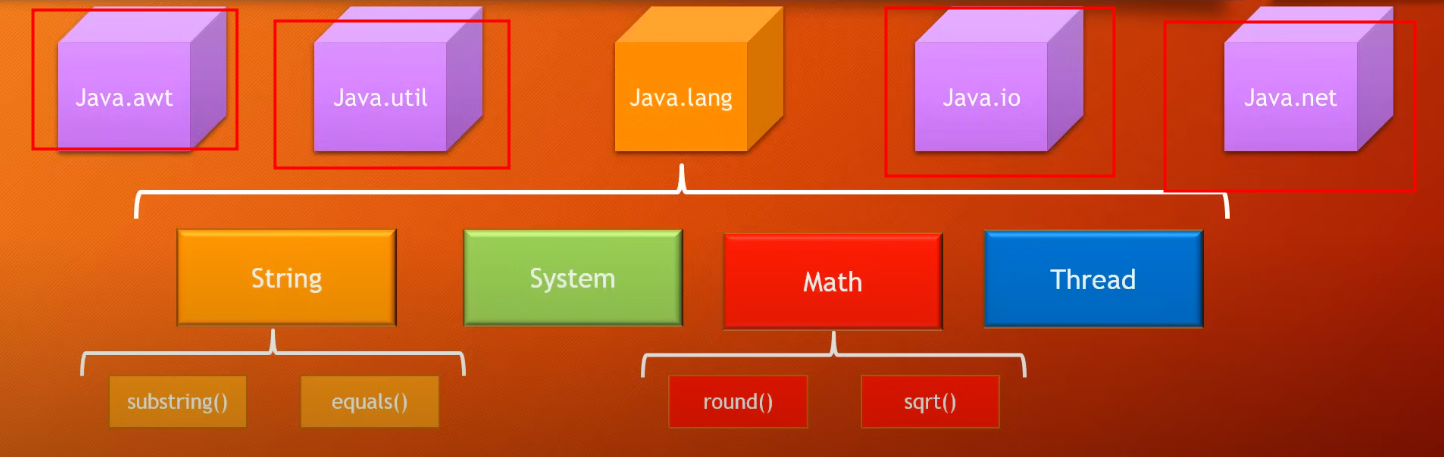 Java.awt

Java.util

Java.lang

Java.io

Java.net

String

System

Math

Thread

substring()

equals()

round()

sqrt()